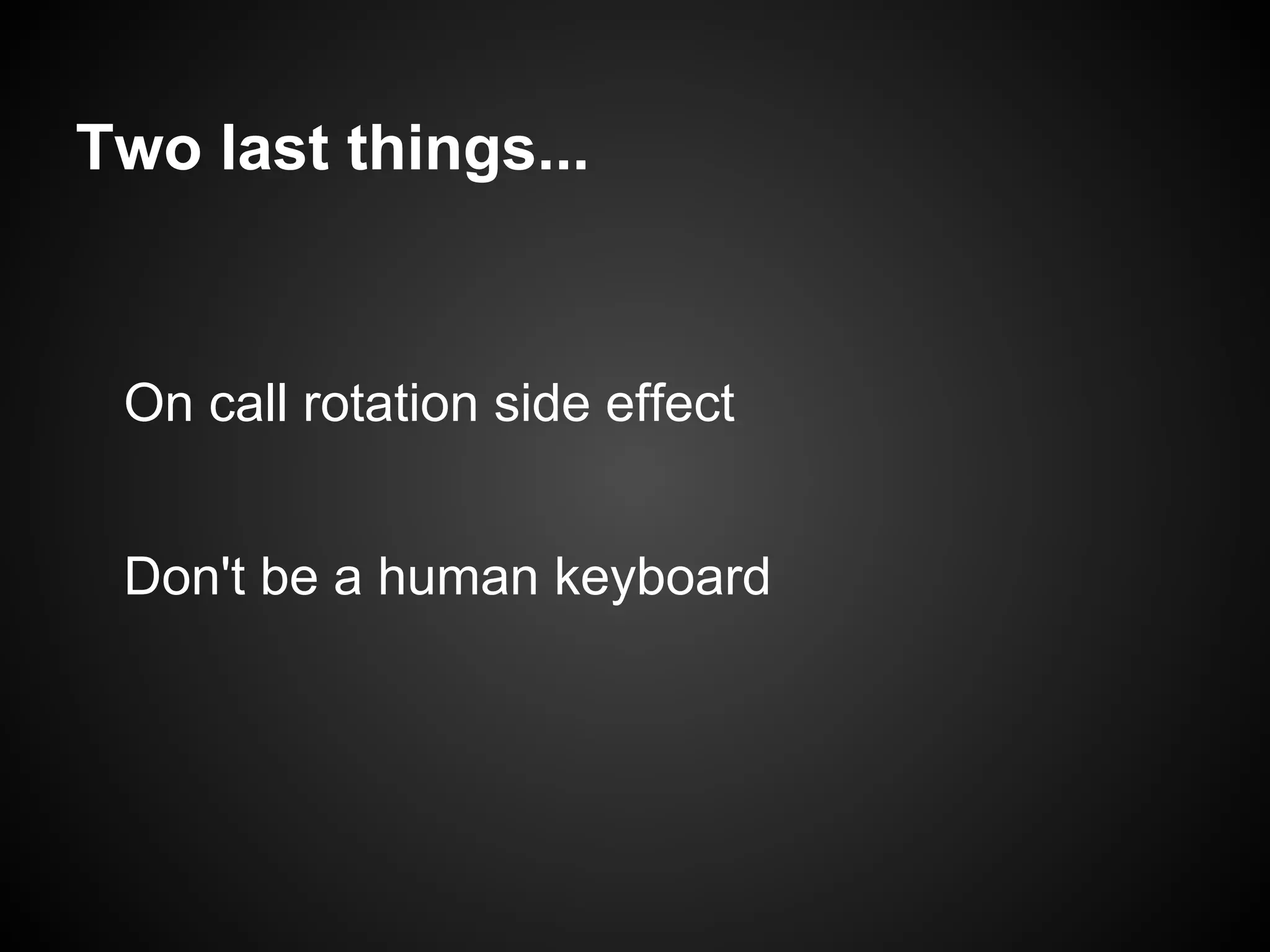 Two last things...

On call rotation side effect

Don't be a human keyboard